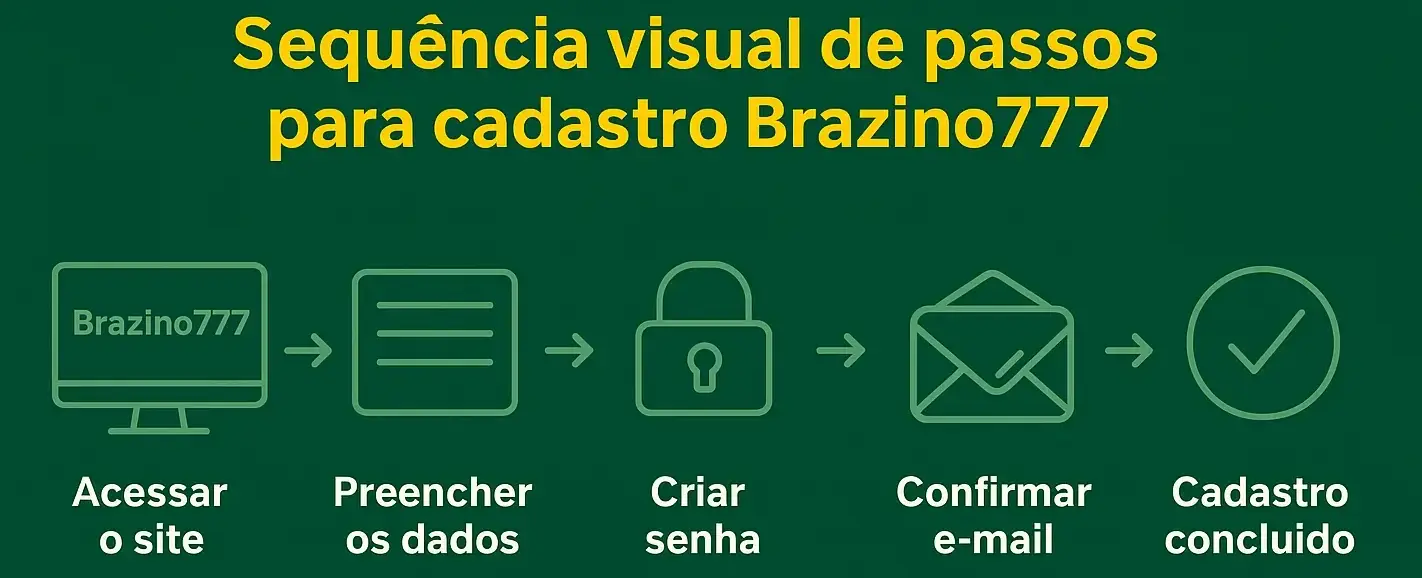 Sequência visual de passos para cadastro Brazino777

Brazino777

Acessar o site

Preencher os dados

Criar senha

Confirmar e-mail

Cadastro concluido